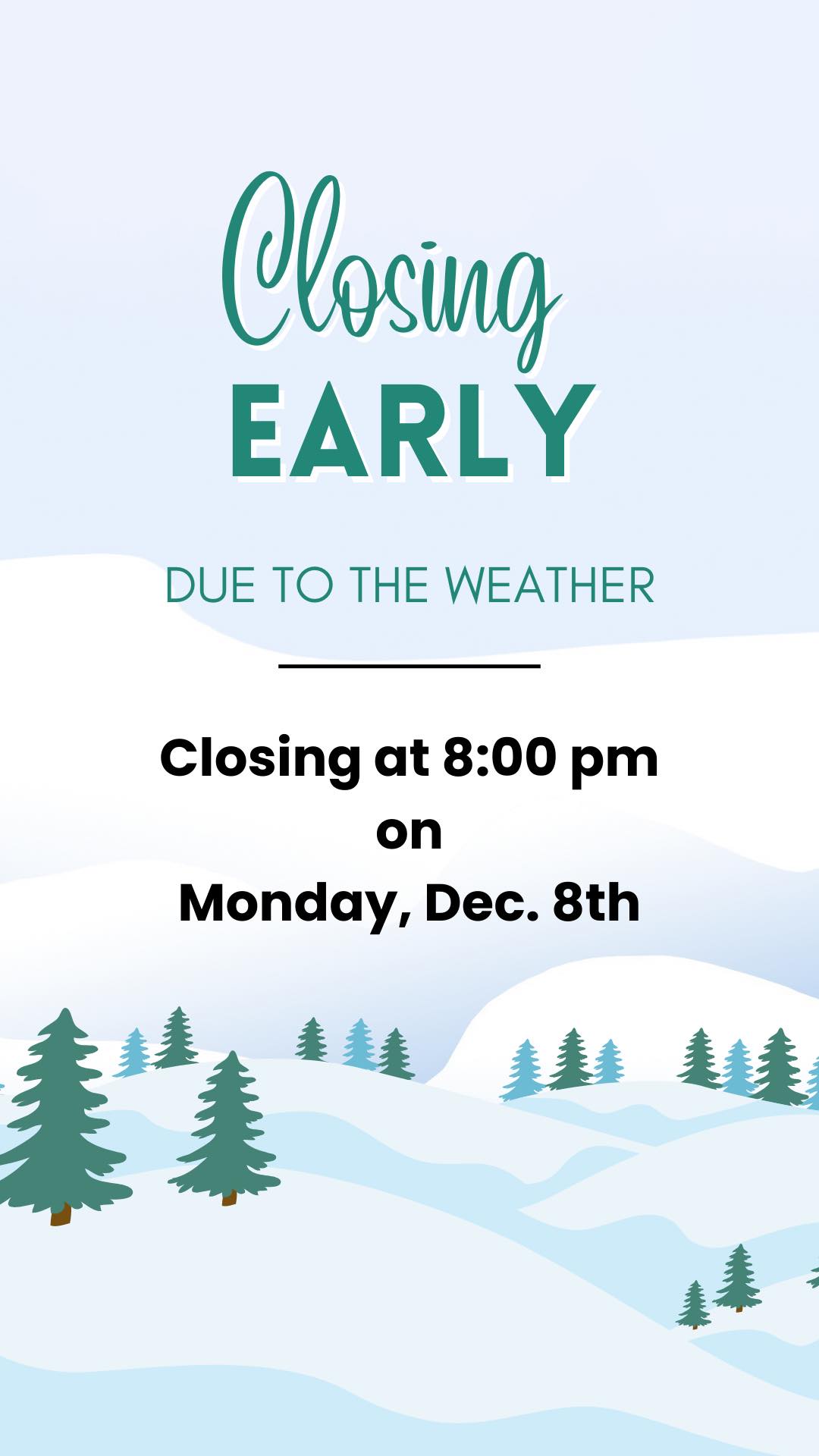 Closing
EARLY

DUE TO THE WEATHER

Closing at 8:00 pm
on
Monday, Dec. 8th